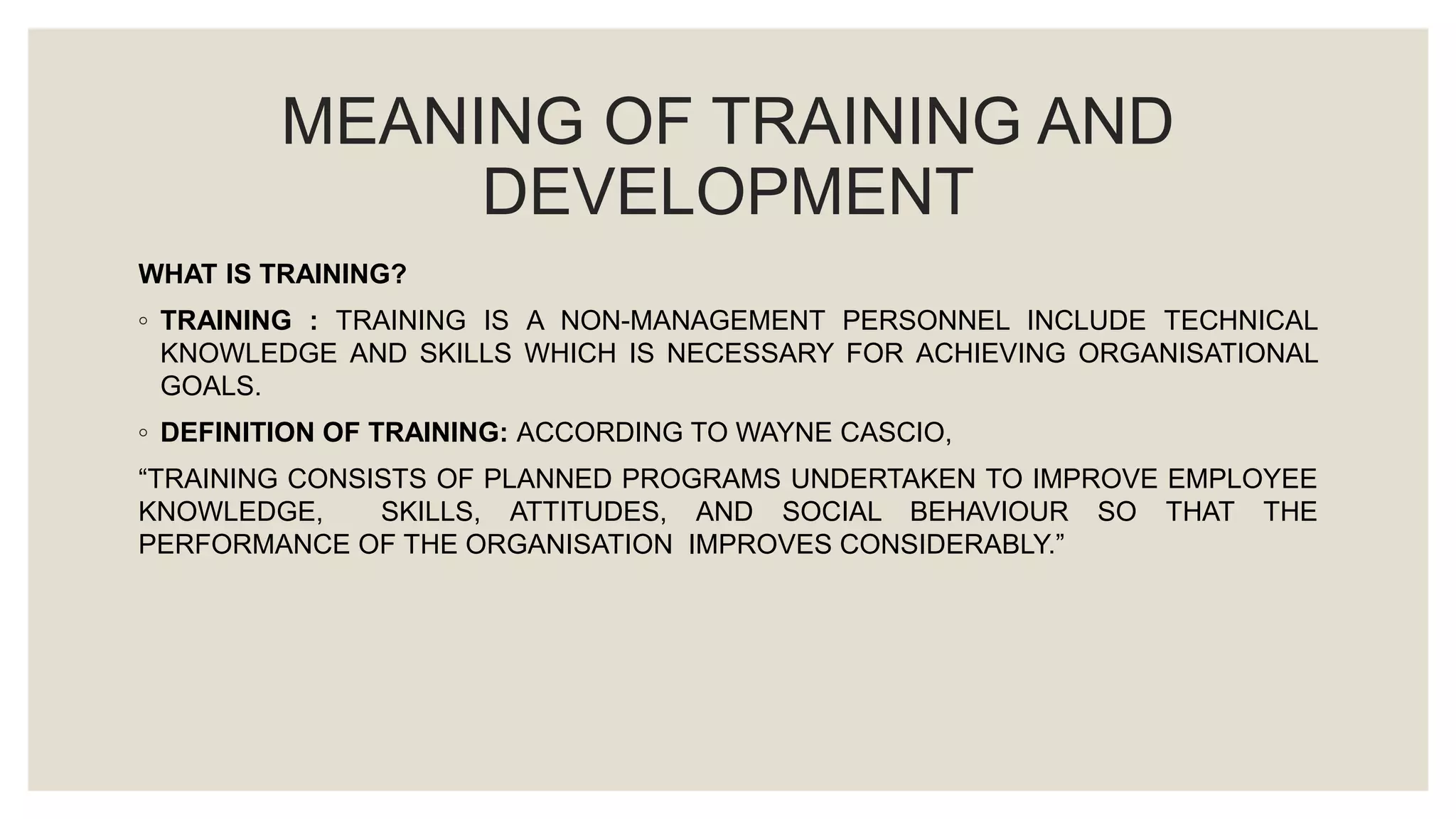 MEANING OF TRAINING AND DEVELOPMENT

WHAT IS TRAINING?

◦ TRAINING : TRAINING IS A NON-MANAGEMENT PERSONNEL INCLUDE TECHNICAL KNOWLEDGE AND SKILLS WHICH IS NECESSARY FOR ACHIEVING ORGANISATIONAL GOALS.

◦ DEFINITION OF TRAINING: ACCORDING TO WAYNE CASCIO,

“TRAINING CONSISTS OF PLANNED PROGRAMS UNDERTAKEN TO IMPROVE EMPLOYEE KNOWLEDGE, SKILLS, ATTITUDES, AND SOCIAL BEHAVIOUR SO THAT THE PERFORMANCE OF THE ORGANISATION IMPROVES CONSIDERABLY.”